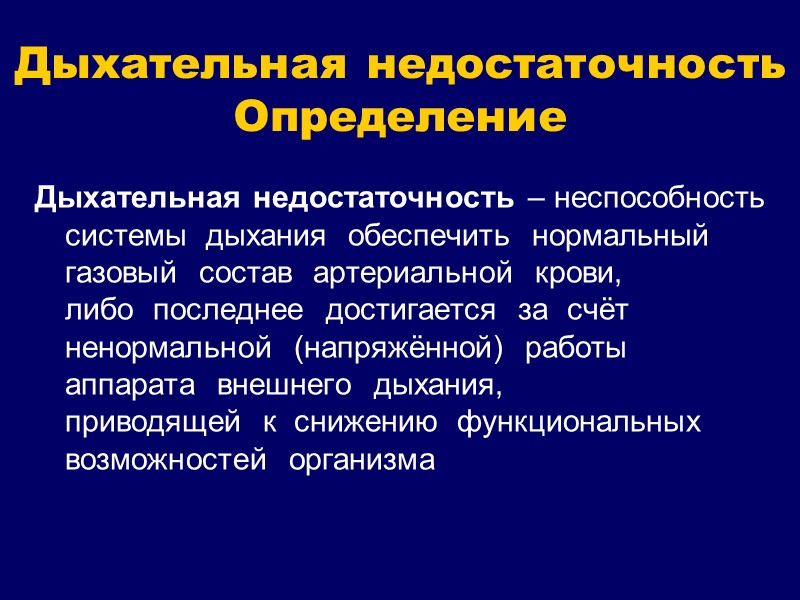 Дыхательная недостаточность
Определение

Дыхательная недостаточность – неспособность системы дыхания обеспечить нормальный газовый состав артериальной крови, либо последнее достигается за счёт ненормальной (напряжённой) работы аппарата внешнего дыхания, приводящей к снижению функциональных возможностей организма